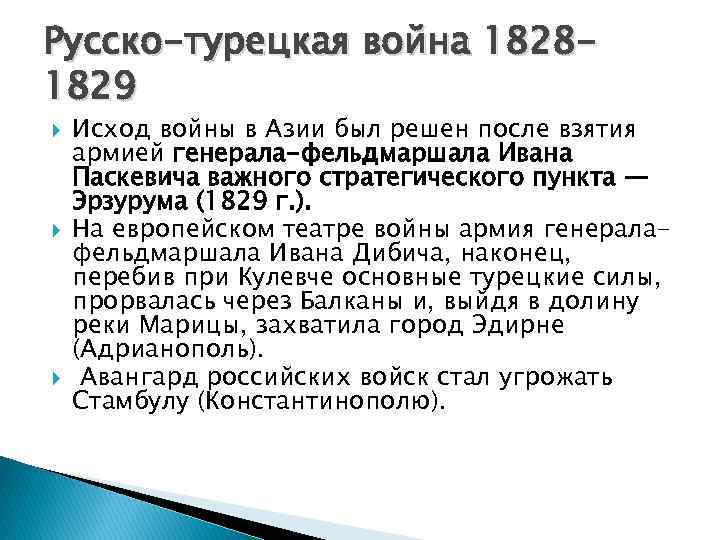 Русско-турецкая война 1828-1829

Исход войны в Азии был решен после взятия армией генерала-фельдмаршала Ивана Паскевича важного стратегического пункта — Эрзурума (1829 г.).

На европейском театре войны армия генерала-фельдмаршала Ивана Дибича, наконец, перебив при Кулевче основные турецкие силы, прорвалась через Балканы и, выйдя в долину реки Марицы, захватила город Эдирне (Адрианополь).

Авангард российских войск стал угрожать Стамбулу (Константинополю).